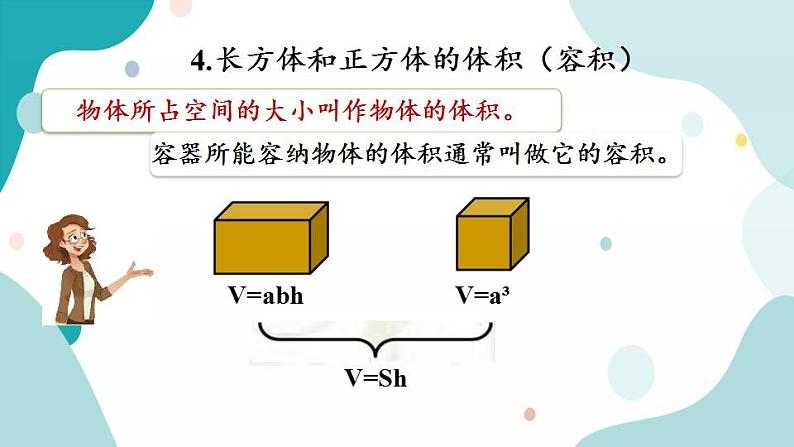 4.长方体和正方体的体积（容积）

物体所占空间的大小叫作物体的体积。

容器所能容纳物体的体积通常叫做它的容积。

$V=abh$

$V=a^3$

$V=Sh$